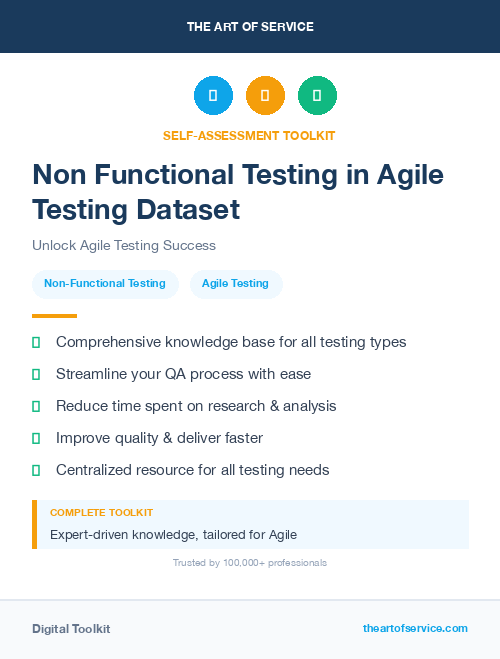 THE ART OF SERVICE

SELF-ASSESSMENT TOOLKIT

Non Functional Testing in Agile Testing Dataset

Unlock Agile Testing Success

Non-Functional Testing

Agile Testing

Comprehensive knowledge base for all testing types

Streamline your QA process with ease

Reduce time spent on research & analysis

Improve quality & deliver faster

Centralized resource for all testing needs

COMPLETE TOOLKIT

Expert-driven knowledge, tailored for Agile

Trusted by 100,000+ professionals

Digital Toolkit

theartofservice.com